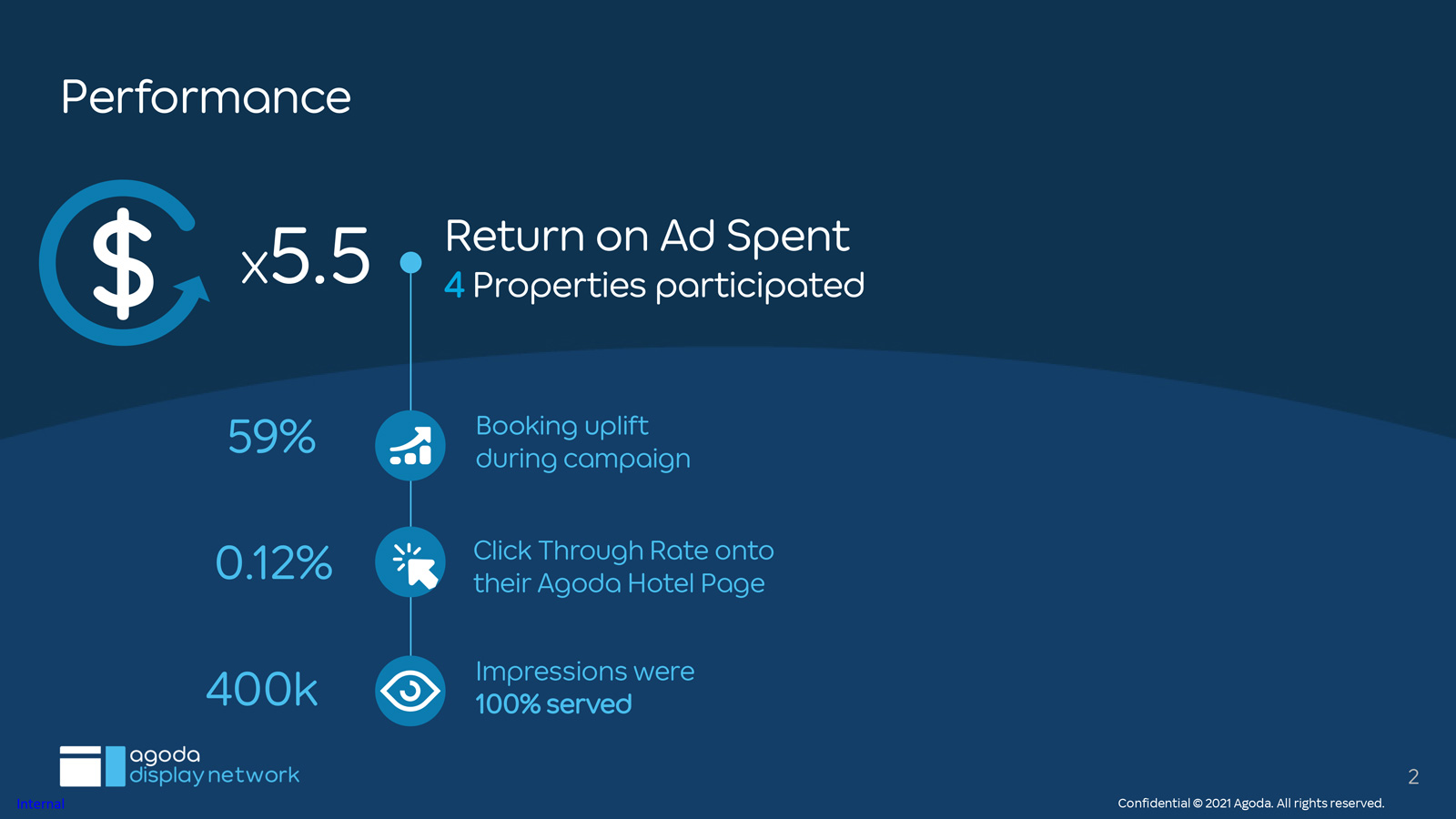 Performance

$

x5.5

Return on Ad Spent
4 Properties participated

59%

Booking uplift during campaign

0.12%

Click Through Rate onto their Agoda Hotel Page

400k

Impressions were 100% served

agoda display network

Internal

2

Confidential © 2021 Agoda. All rights reserved.